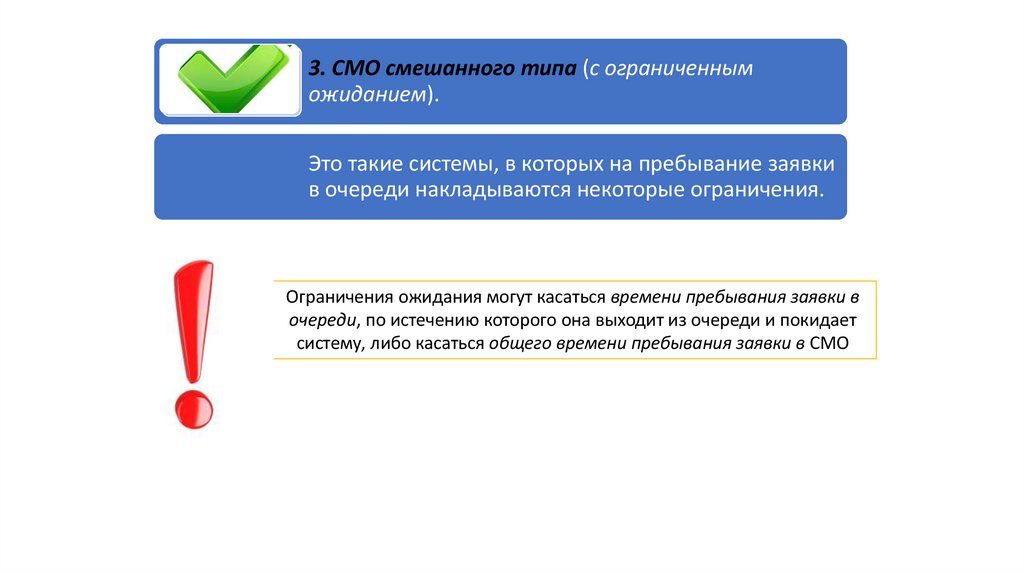 3. СМО смешанного типа (с ограниченным ожиданием).

Это такие системы, в которых на пребывание заявки в очереди накладываются некоторые ограничения.

Ограничения ожидания могут касаться времени пребывания заявки в очереди, по истечению которого она выходит из очереди и покидает систему, либо касаться общего времени пребывания заявки в СМО